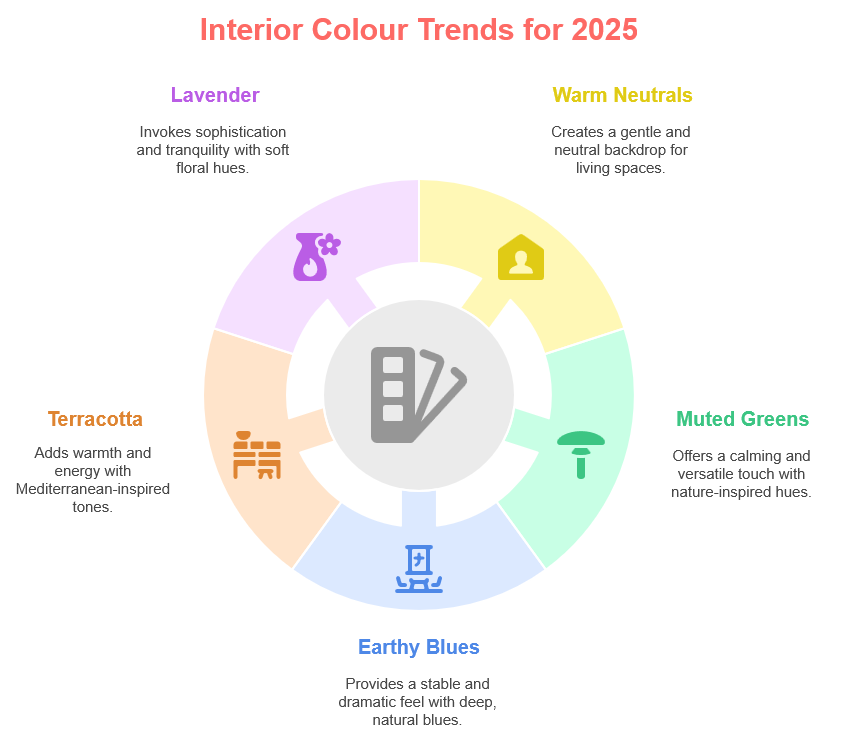 Interior Colour Trends for 2025

Lavender

Invokes sophistication and tranquility with soft floral hues.

Warm Neutrals

Creates a gentle and neutral backdrop for living spaces.

Terracotta

Adds warmth and energy with Mediterranean-inspired tones.

Muted Greens

Offers a calming and versatile touch with nature-inspired hues.

Earthy Blues

Provides a stable and dramatic feel with deep, natural blues.